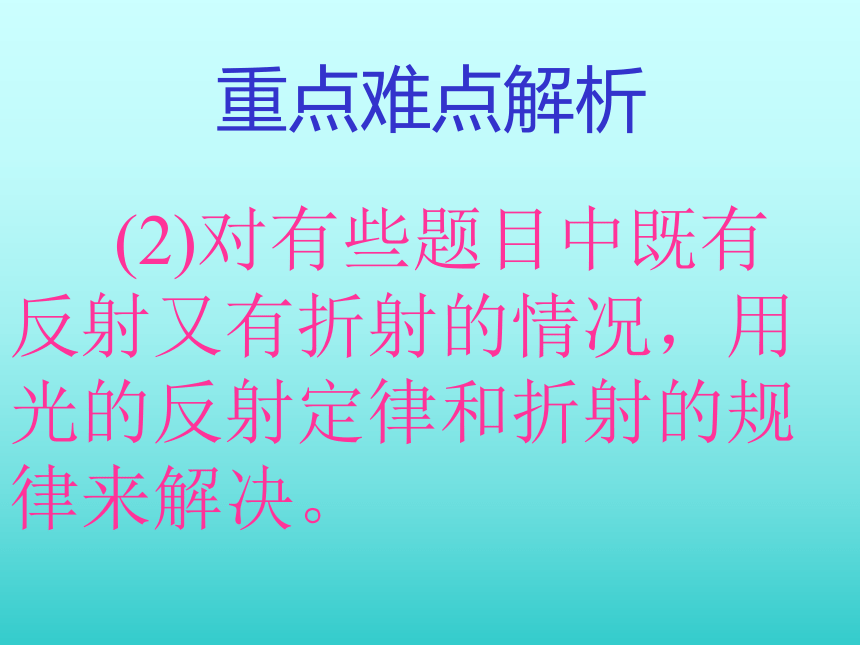 重点难点解析

(2)对有些题目中既有反射又有折射的情况，用光的反射定律和折射的规律来解决。